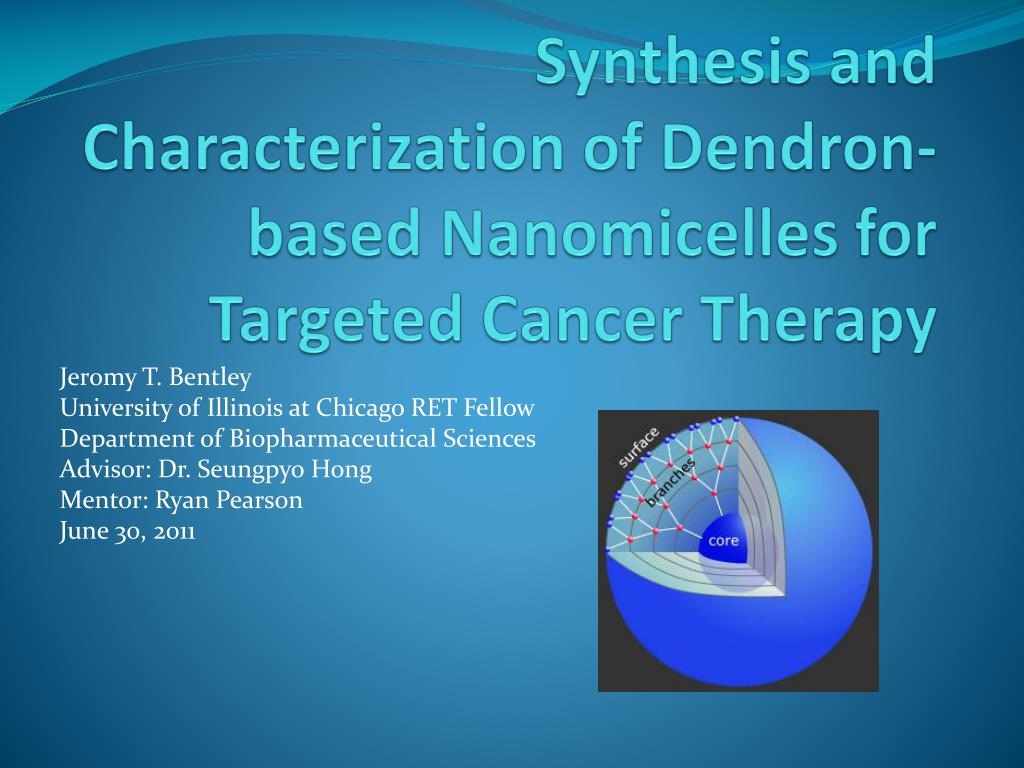 Synthesis and Characterization of Dendron-based Nanomicelles for Targeted Cancer Therapy

Jeromy T. Bentley
University of Illinois at Chicago RET Fellow
Department of Biopharmaceutical Sciences
Advisor: Dr. Seungpyo Hong
Mentor: Ryan Pearson
June 30, 2011

surface
branches
core